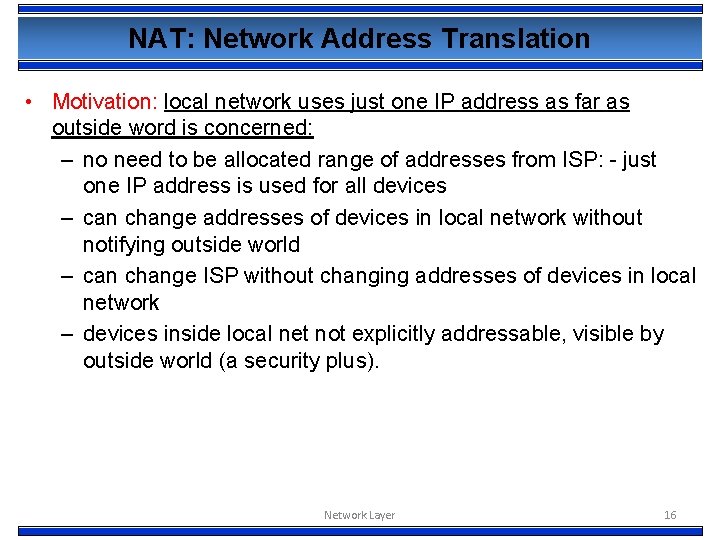 NAT: Network Address Translation

• Motivation: local network uses just one IP address as far as outside word is concerned:

– no need to be allocated range of addresses from ISP: - just one IP address is used for all devices

– can change addresses of devices in local network without notifying outside world

– can change ISP without changing addresses of devices in local network

– devices inside local net not explicitly addressable, visible by outside world (a security plus).

Network Layer

16